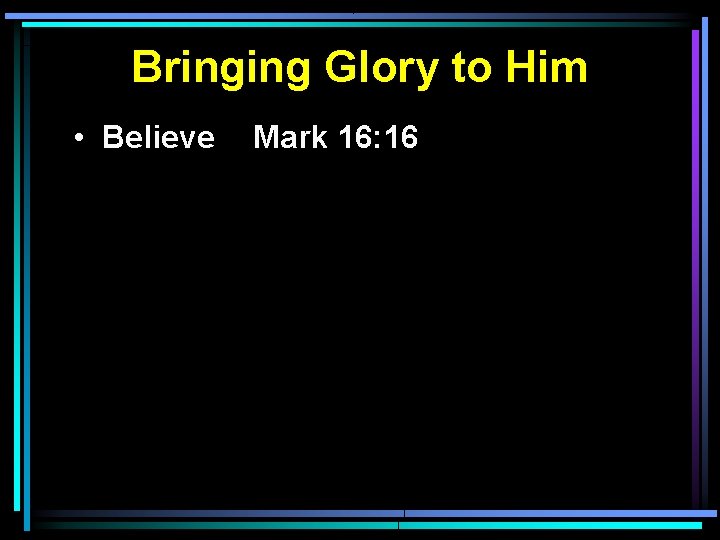 Bringing Glory to Him

• Believe Mark 16:16